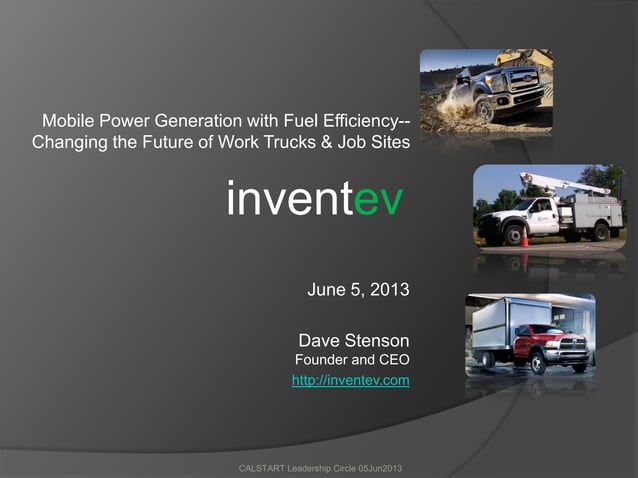 Mobile Power Generation with Fuel Efficiency--
Changing the Future of Work Trucks & Job Sites

inventev

June 5, 2013

Dave Stenson
Founder and CEO
http://inventev.com

CALSTART Leadership Circle 05Jun2013